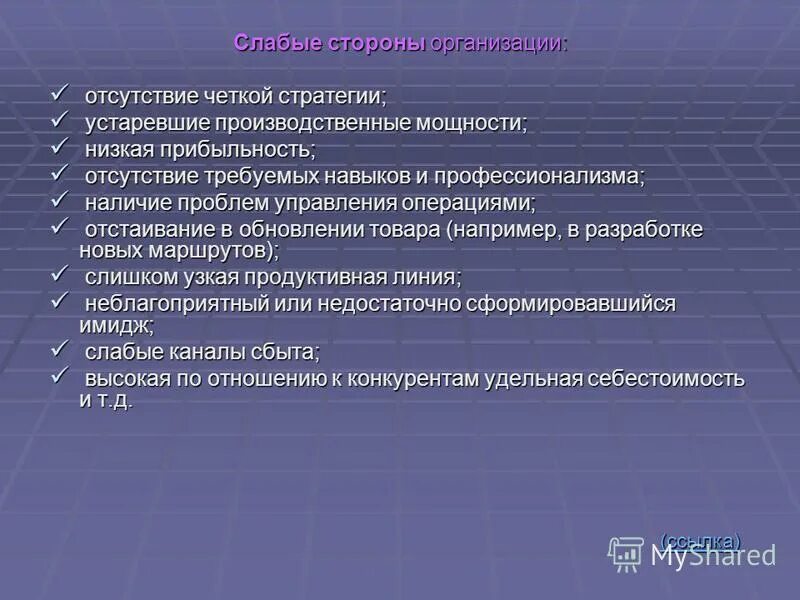 Слабые стороны организации:

✓ отсутствие четкой стратегии;
✓ устаревшие производственные мощности;
✓ низкая прибыльность;
✓ отсутствие требуемых навыков и профессионализма;
✓ наличие проблем управления операциями;
✓ отстаивание в обновлении товара (например, в разработке новых маршрутов);
✓ слишком узкая продуктивная линия;
✓ неблагоприятный или недостаточно сформировавшийся имидж;
✓ слабые каналы сбыта;
✓ высокая по отношению к конкурентам удельная себестоимость и т.д.

(ссылка)

MyShared